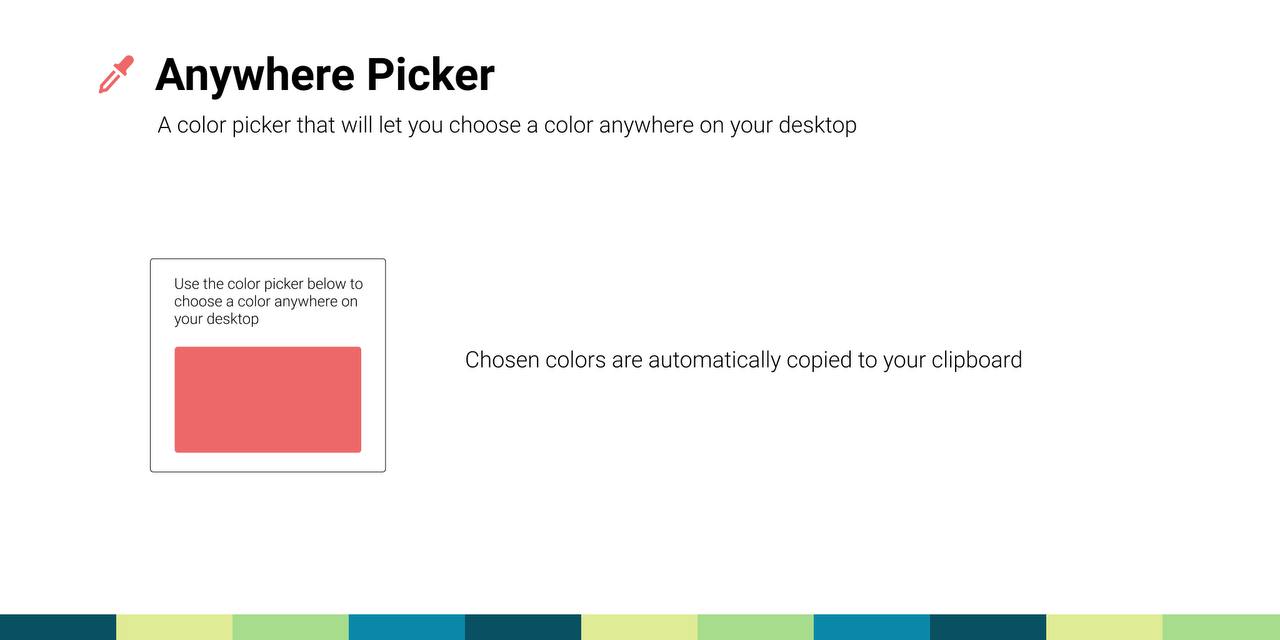 Anywhere Picker

A color picker that will let you choose a color anywhere on your desktop

Use the color picker below to choose a color anywhere on your desktop

Chosen colors are automatically copied to your clipboard